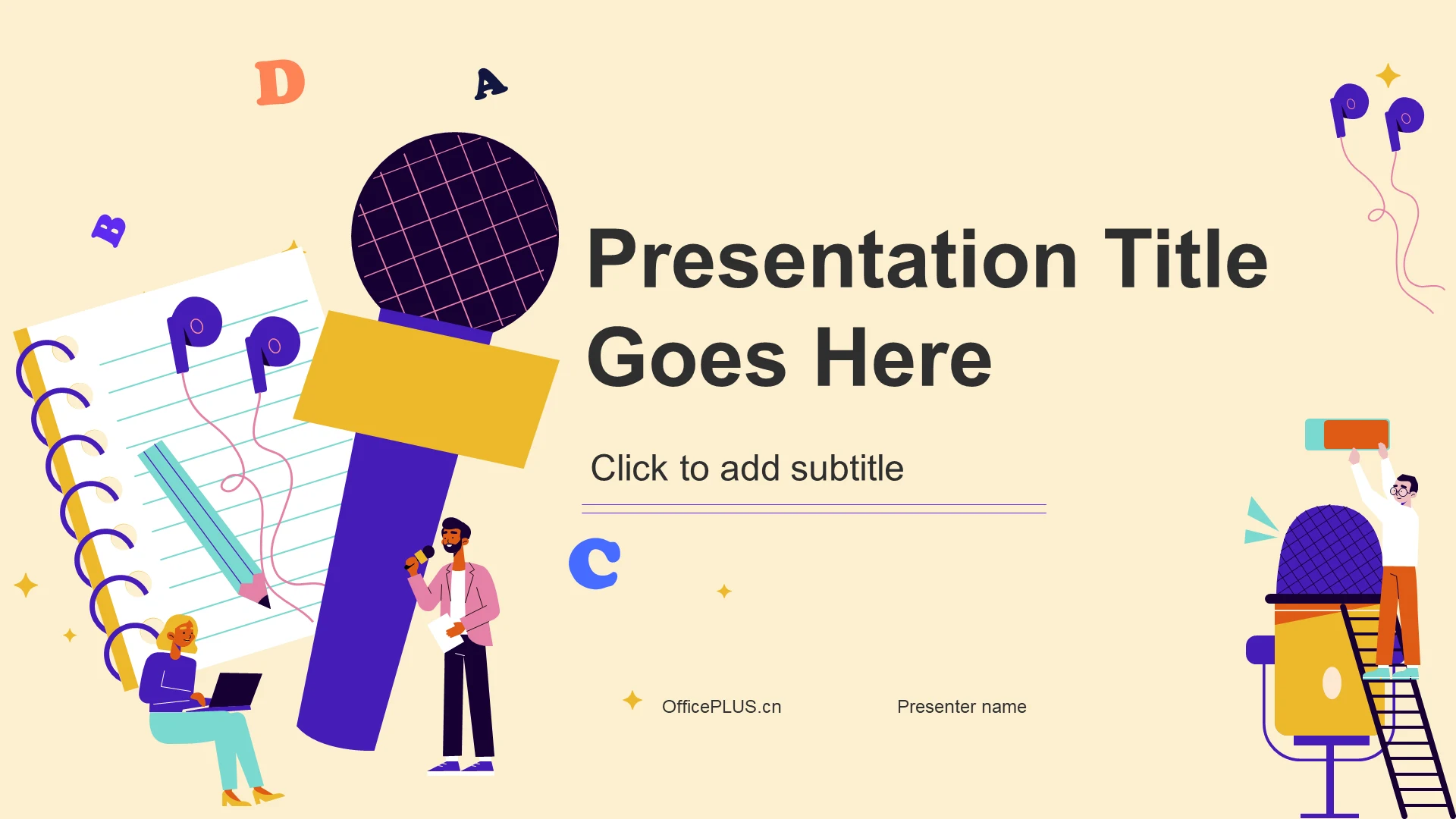 D

A

B

Presentation Title Goes Here

Click to add subtitle

C

OfficePLUS.cn

Presenter name